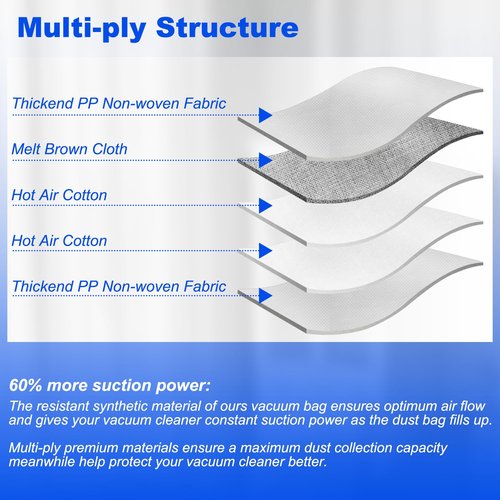 Multi-ply Structure

Thickend PP Non-woven Fabric

Melt Brown Cloth

Hot Air Cotton

Hot Air Cotton

Thickend PP Non-woven Fabric

60% more suction power:

The resistant synthetic material of ours vacuum bag ensures optimum air flow and gives your vacuum cleaner constant suction power as the dust bag fills up.

Multi-ply premium materials ensure a maximum dust collection capacity meanwhile help protect your vacuum cleaner better.